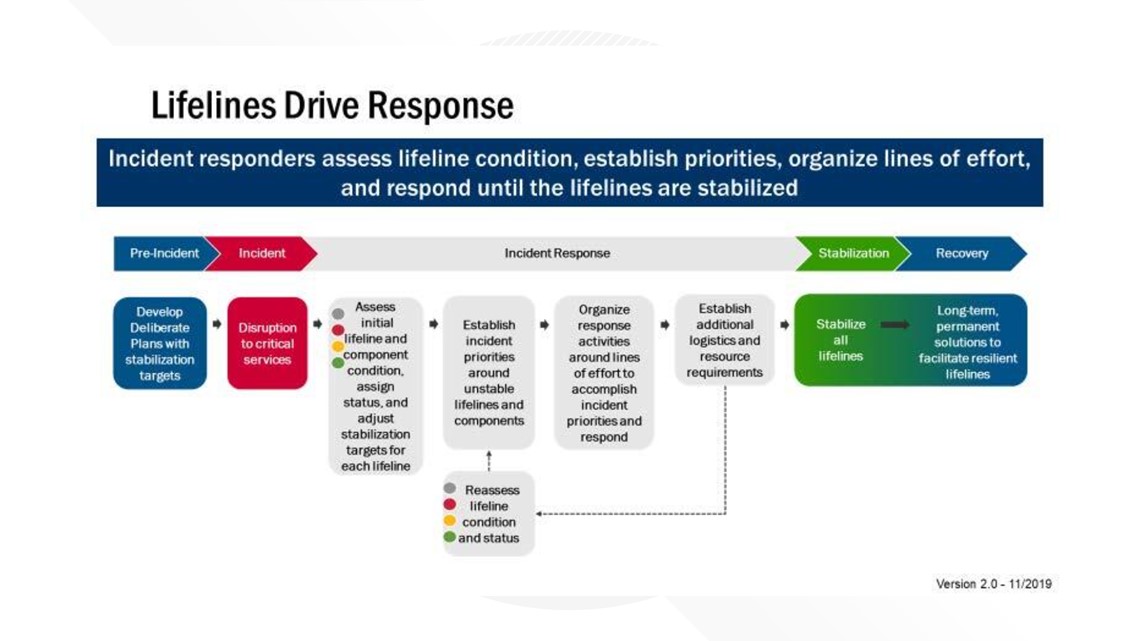 Lifelines Drive Response

Incident responders assess lifeline condition, establish priorities, organize lines of effort, and respond until the lifelines are stabilized

Pre-Incident

Incident

Incident Response

Stabilization

Recovery

Develop Deliberate Plans with stabilization targets

Disruption to critical services

Assess initial lifeline and component condition, assign status, and adjust stabilization targets for each lifeline

Establish incident priorities around unstable lifelines and components

Organize response activities around lines of effort to accomplish incident priorities and respond

Establish additional logistics and resource requirements

Stabilize all lifelines

Long-term, permanent solutions to facilitate resilient lifelines

Reassess lifeline condition and status

Version 2.0 - 11/2019